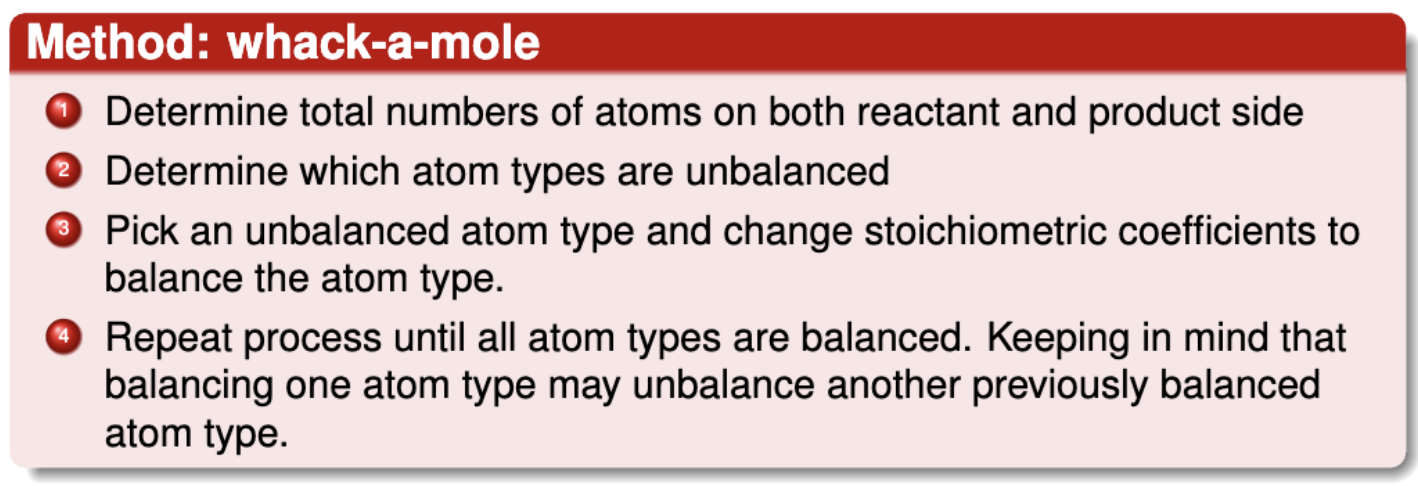 Method: whack-a-mole

1 Determine total numbers of atoms on both reactant and product side

2 Determine which atom types are unbalanced

3 Pick an unbalanced atom type and change stoichiometric coefficients to balance the atom type.

4 Repeat process until all atom types are balanced. Keeping in mind that balancing one atom type may unbalance another previously balanced atom type.